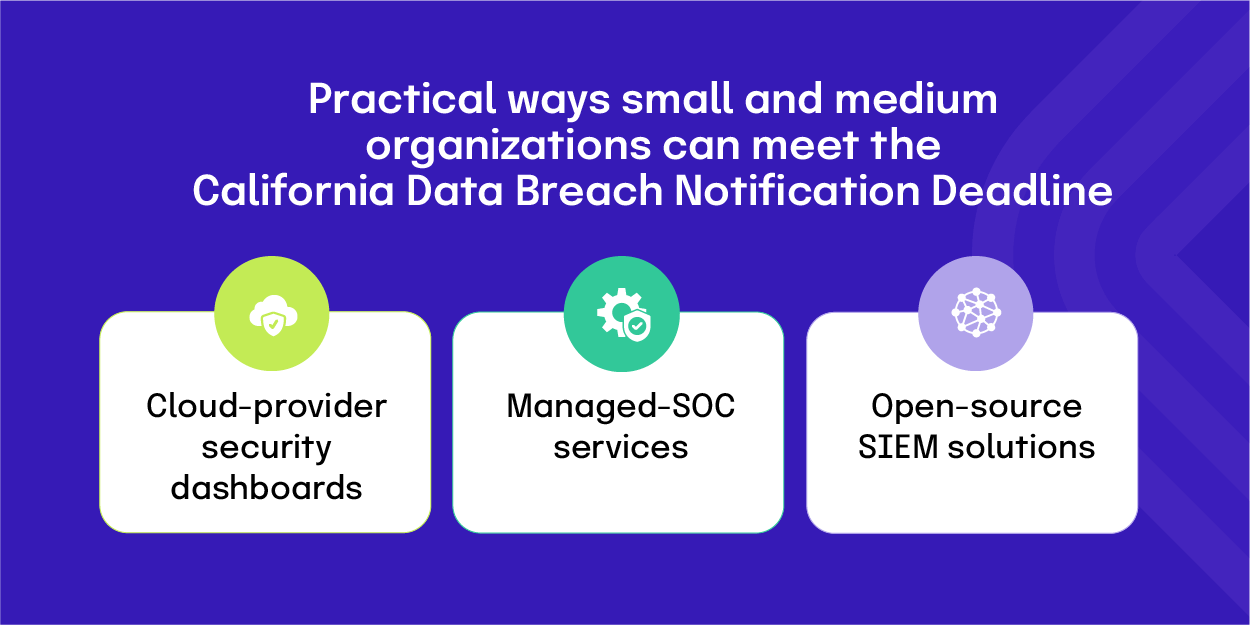 Practical ways small and medium organizations can meet the California Data Breach Notification Deadline

Cloud-provider security dashboards

Managed-SOC services

Open-source SIEM solutions